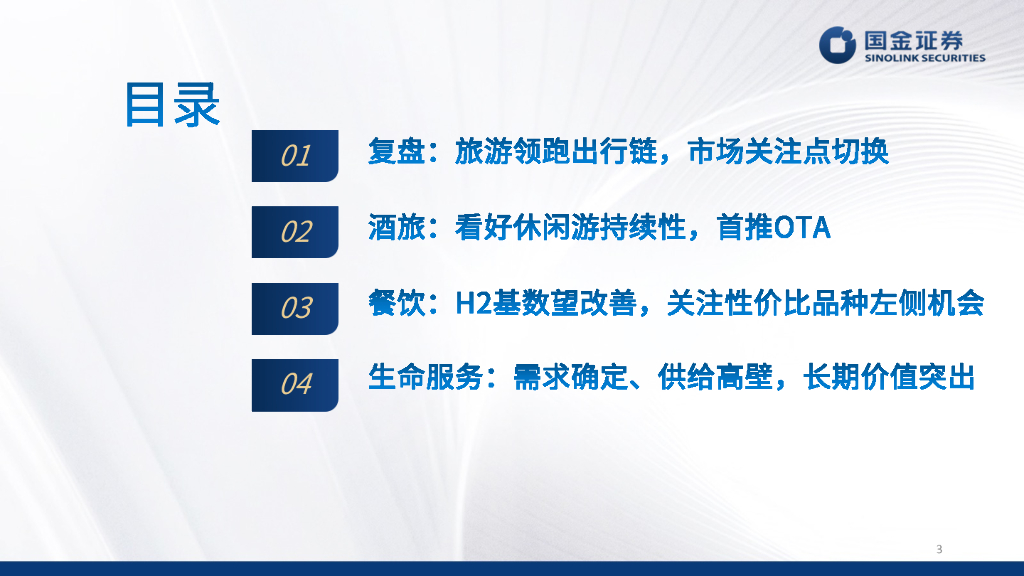 国金证券
SINOLINK SECURITIES

目录

01 复盘：旅游领跑出行链，市场关注点切换

02 酒旅：看好休闲游持续性，首推OTA

03 餐饮：H2基数望改善，关注性价比品种左侧机会

04 生命服务：需求确定、供给高壁，长期价值突出

3